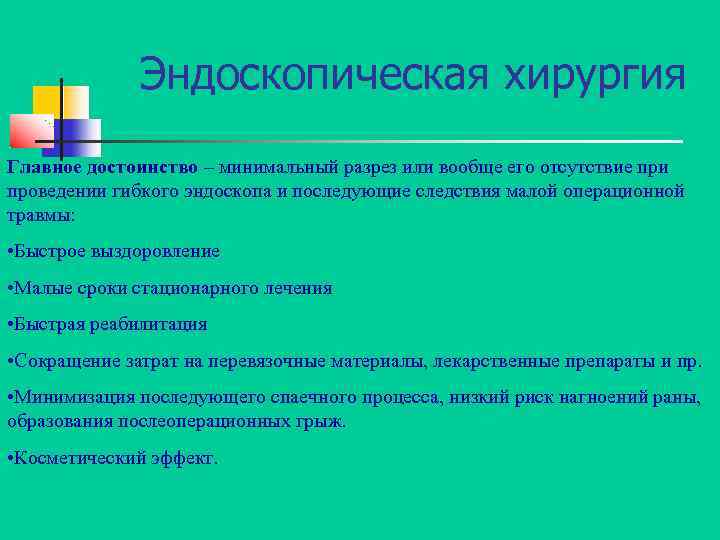 Эндоскопическая хирургия

Главное достоинство – минимальный разрез или вообще его отсутствие при проведении гибкого эндоскопа и последующие следствия малой операционной травмы:

•Быстрое выздоровление

•Малые сроки стационарного лечения

•Быстрая реабилитация

•Сокращение затрат на перевязочные материалы, лекарственные препараты и пр.

•Минимизация последующего спаечного процесса, низкий риск нагноений раны, образования послеоперационных грыж.

•Косметический эффект.